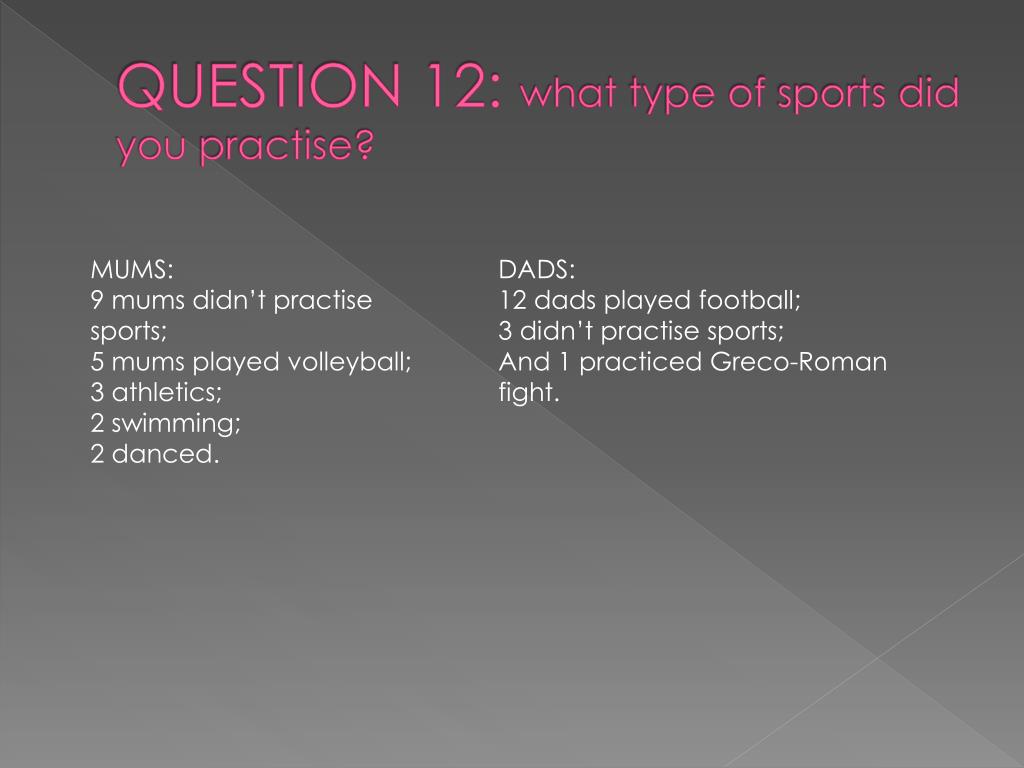 QUESTION 12: what type of sports did you practise?

MUMS:
9 mums didn't practise sports;
5 mums played volleyball;
3 athletics;
2 swimming;
2 danced.

DADS:
12 dads played football;
3 didn't practise sports;
And 1 practiced Greco-Roman fight.